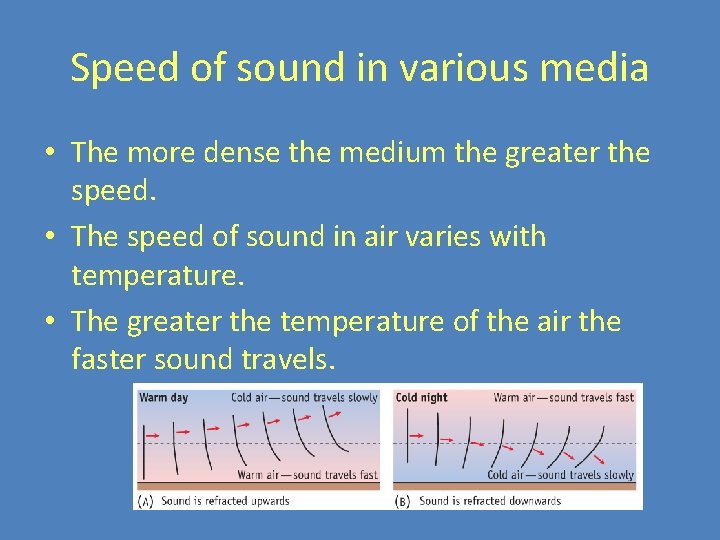 Speed of sound in various media

• The more dense the medium the greater the speed.
• The speed of sound in air varies with temperature.
• The greater the temperature of the air the faster sound travels.

Warm day
Cold air—sound travels slowly
Warm air—sound travels fast
(A) Sound is refracted upwards

Cold night
Warm air—sound travels fast
Cold air—sound travels slowly
(B) Sound is refracted downwards